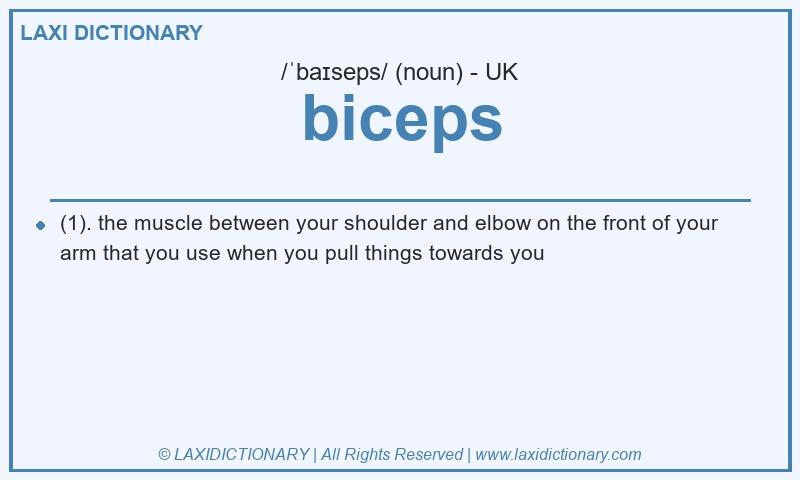 LAXI DICTIONARY

/ˈbaɪseps/ (noun) - UK

biceps

(1). the muscle between your shoulder and elbow on the front of your arm that you use when you pull things towards you

© LAXIDICTIONARY | All Rights Reserved | www.laxidictionary.com